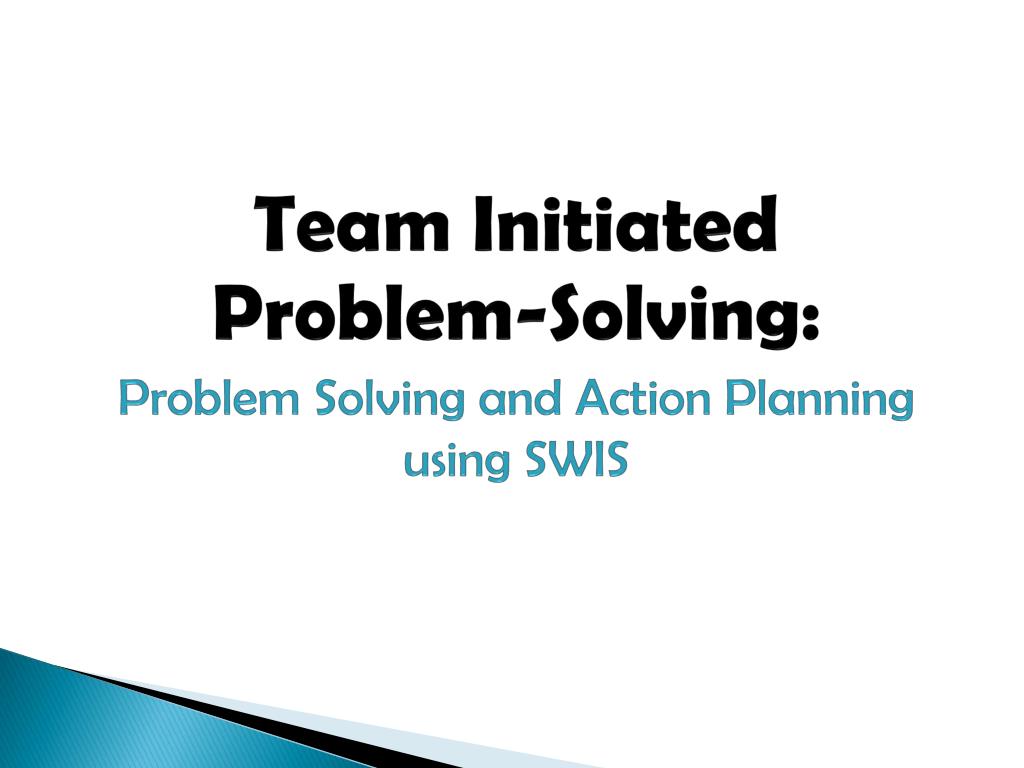 Team Initiated Problem-Solving:

Problem Solving and Action Planning using SWIS